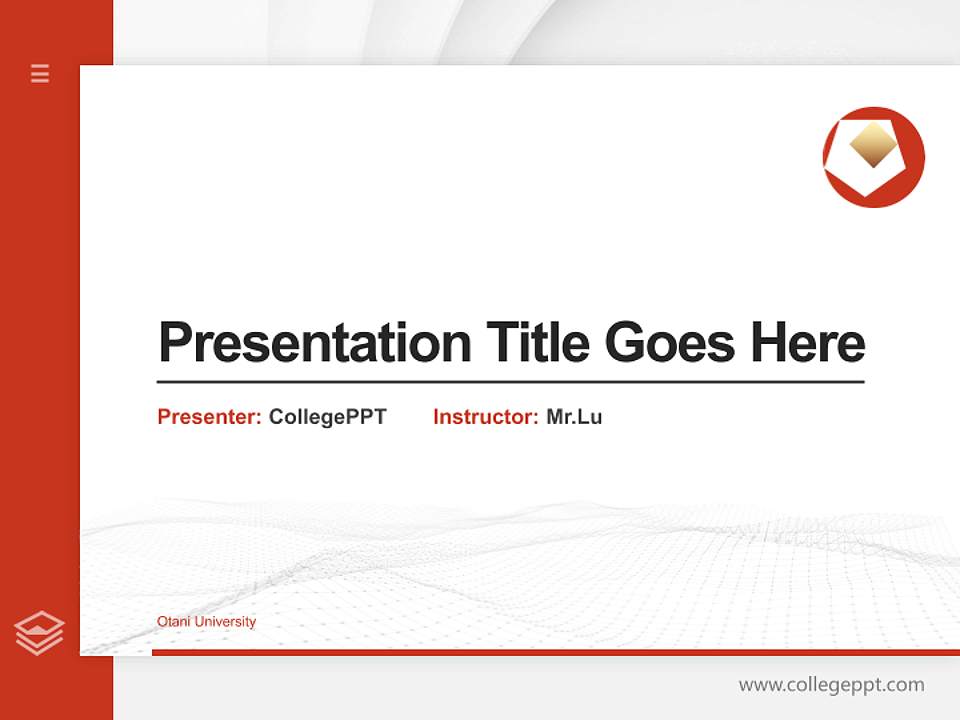 Presentation Title Goes Here

Presenter: CollegePPT Instructor: Mr.Lu

Otani University

www.collegeppt.com